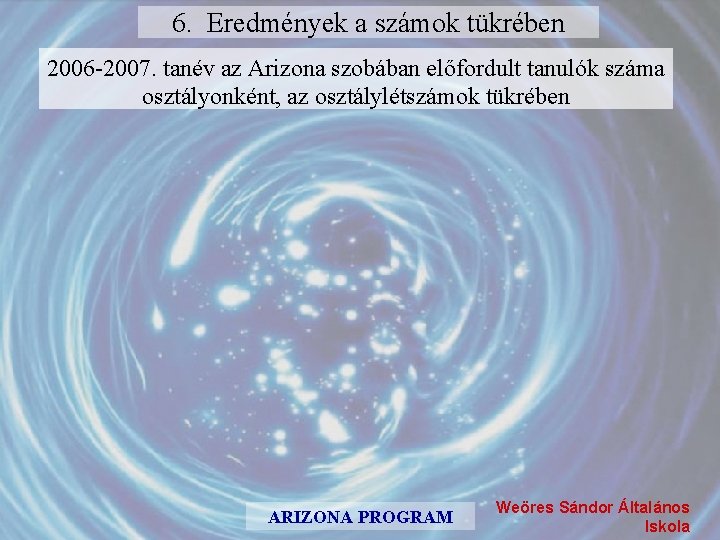 6. Eredmények a számok tükrében

2006-2007. tanév az Arizona szobában előfordult tanulók száma osztályonként, az osztálylétszámok tükrében

ARIZONA PROGRAM

Weöres Sándor Általános Iskola